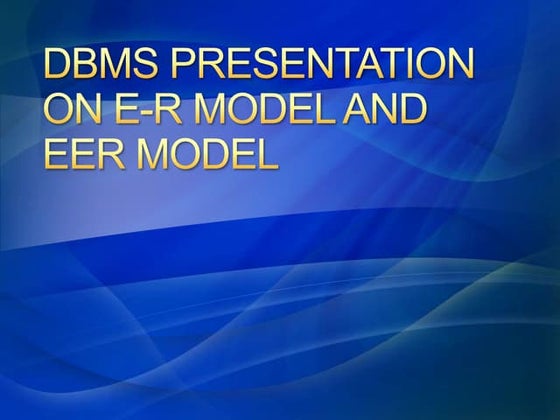 DBMS PRESENTATION ON E-R MODEL AND EER MODEL